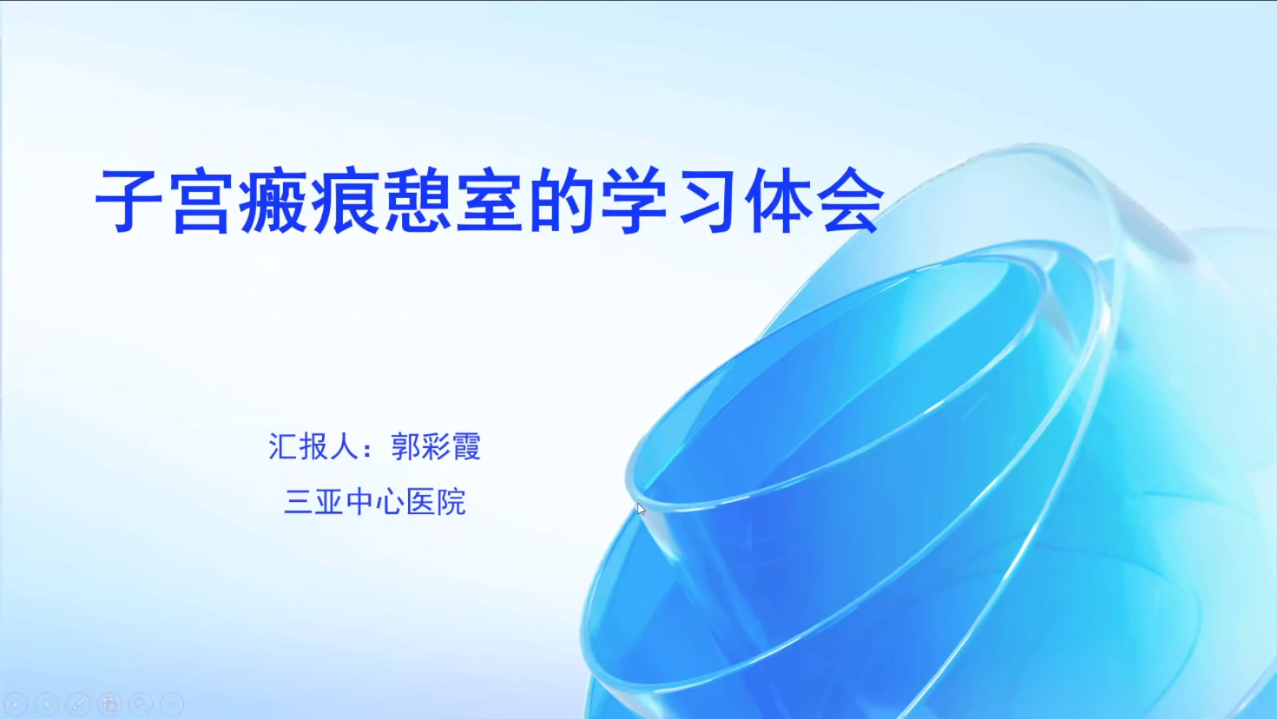 子宫瘢痕憩室的学习体会

汇报人：郭彩霞

三亚中心医院